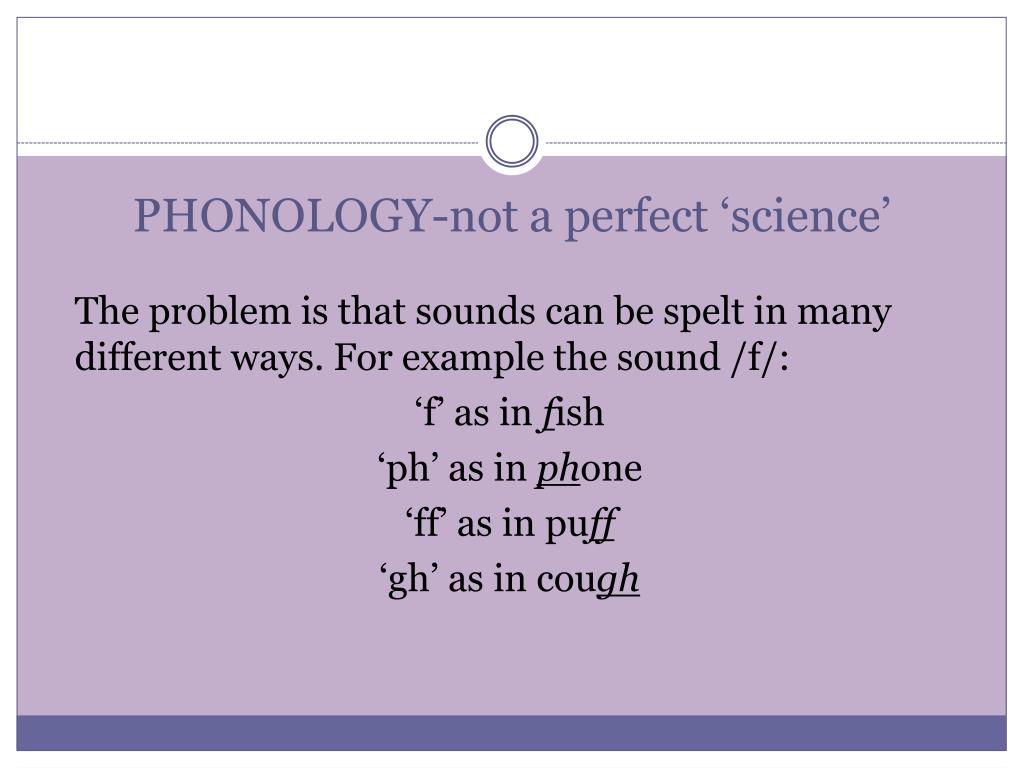 PHONOLOGY-not a perfect ‘science’

The problem is that sounds can be spelt in many different ways. For example the sound /f/:

‘f’ as in fish

‘ph’ as in phone

‘ff’ as in puff

‘gh’ as in cough